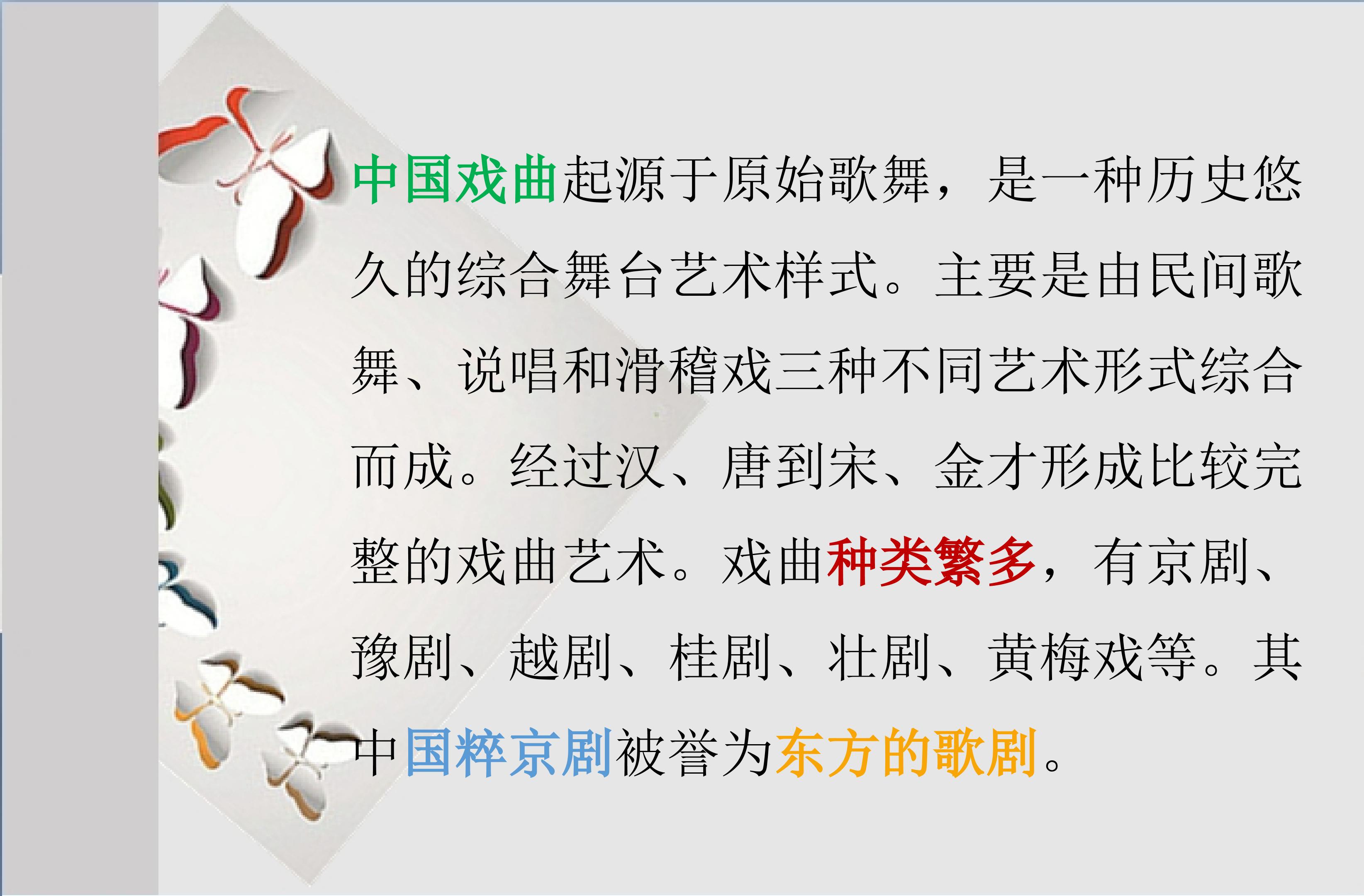 中国戏曲起源于原始歌舞，是一种历史悠久的综合舞台艺术样式。主要是由民间歌舞、说唱和滑稽戏三种不同艺术形式综合而成。经过汉、唐到宋、金才形成比较完整的戏曲艺术。戏曲种类繁多，有京剧、豫剧、越剧、桂剧、壮剧、黄梅戏等。其中国粹京剧被誉为东方的歌剧。